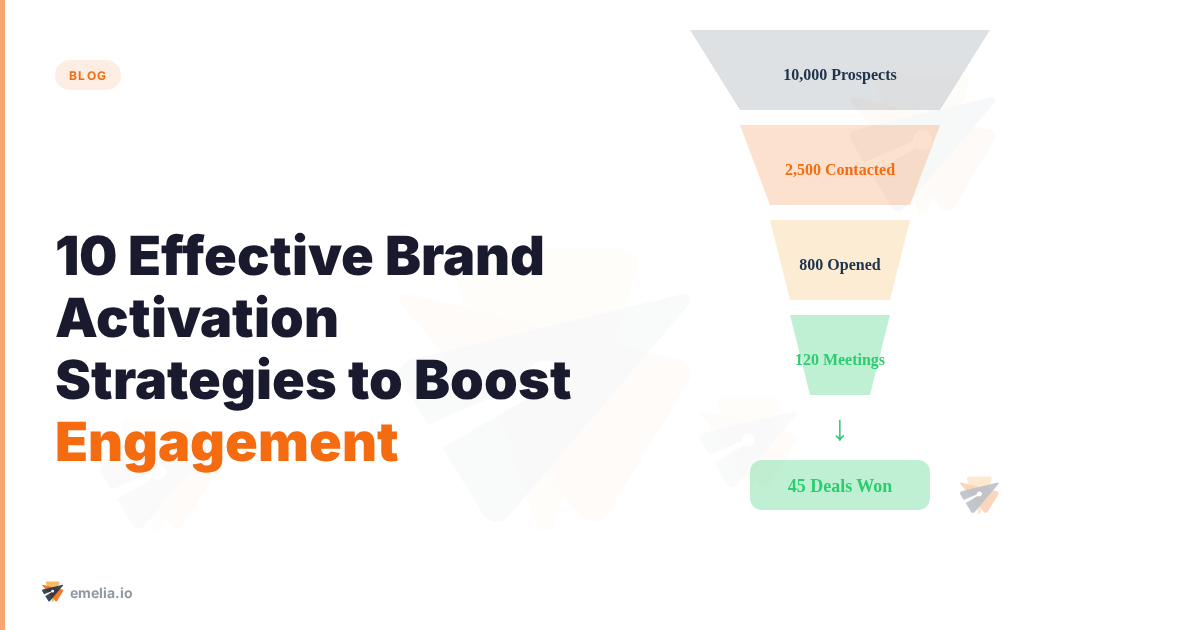 BLOG

10 Effective Brand Activation Strategies to Boost Engagement

10,000 Prospects

2,500 Contacted

800 Opened

120 Meetings

↓

45 Deals Won

emelia.io